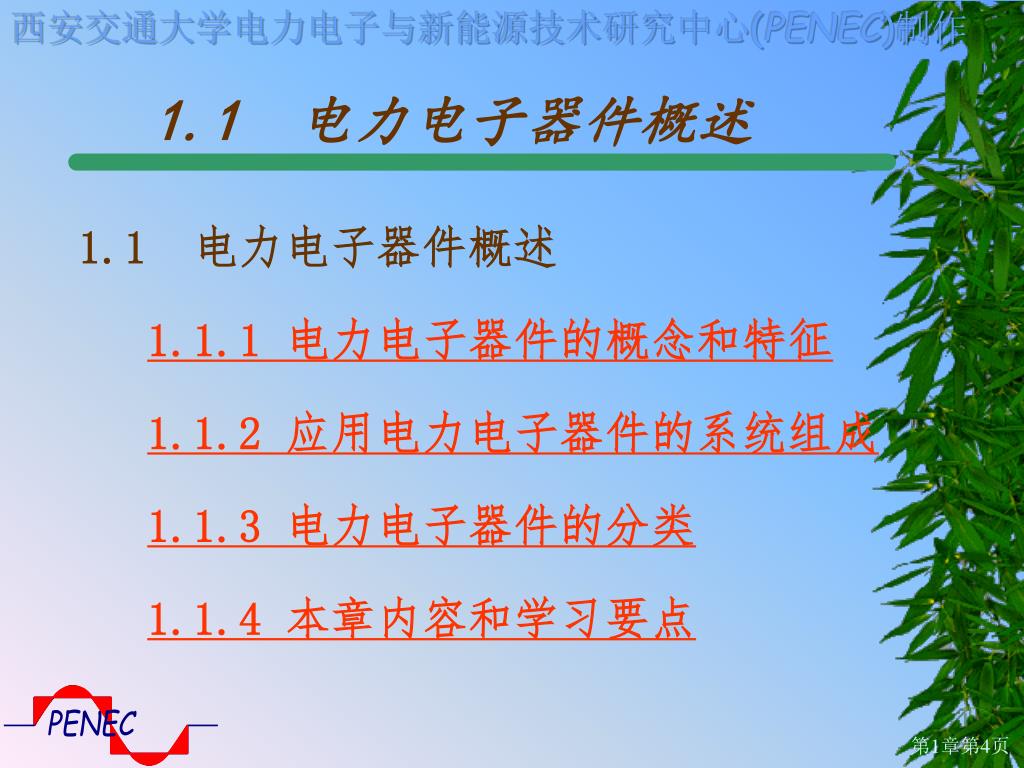 西安交通大学电力电子与新能源技术研究中心(PENEC)制作

1.1 电力电子器件概述

1.1 电力电子器件概述

1.1.1 电力电子器件的概念和特征

1.1.2 应用电力电子器件的系统组成

1.1.3 电力电子器件的分类

1.1.4 本章内容和学习要点

PENEC

第1章第4页